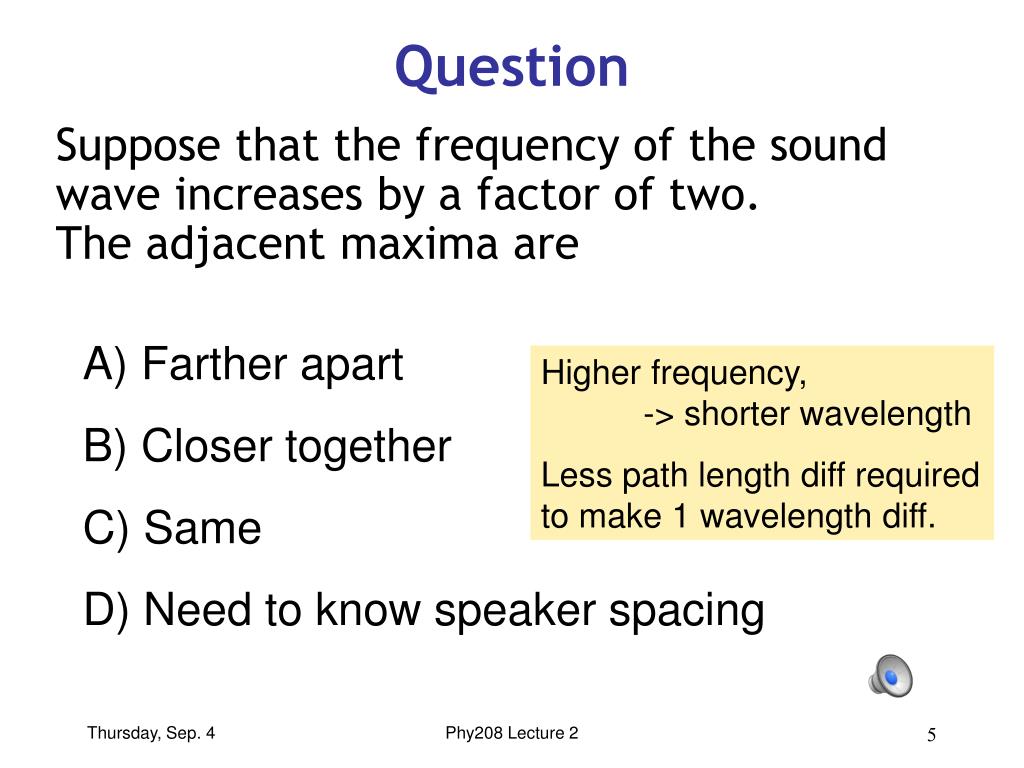 Question

Suppose that the frequency of the sound wave increases by a factor of two.
The adjacent maxima are

A) Farther apart

B) Closer together

C) Same

D) Need to know speaker spacing

Higher frequency,
-> shorter wavelength

Less path length diff required to make 1 wavelength diff.

Thursday, Sep. 4

Phy208 Lecture 2

5